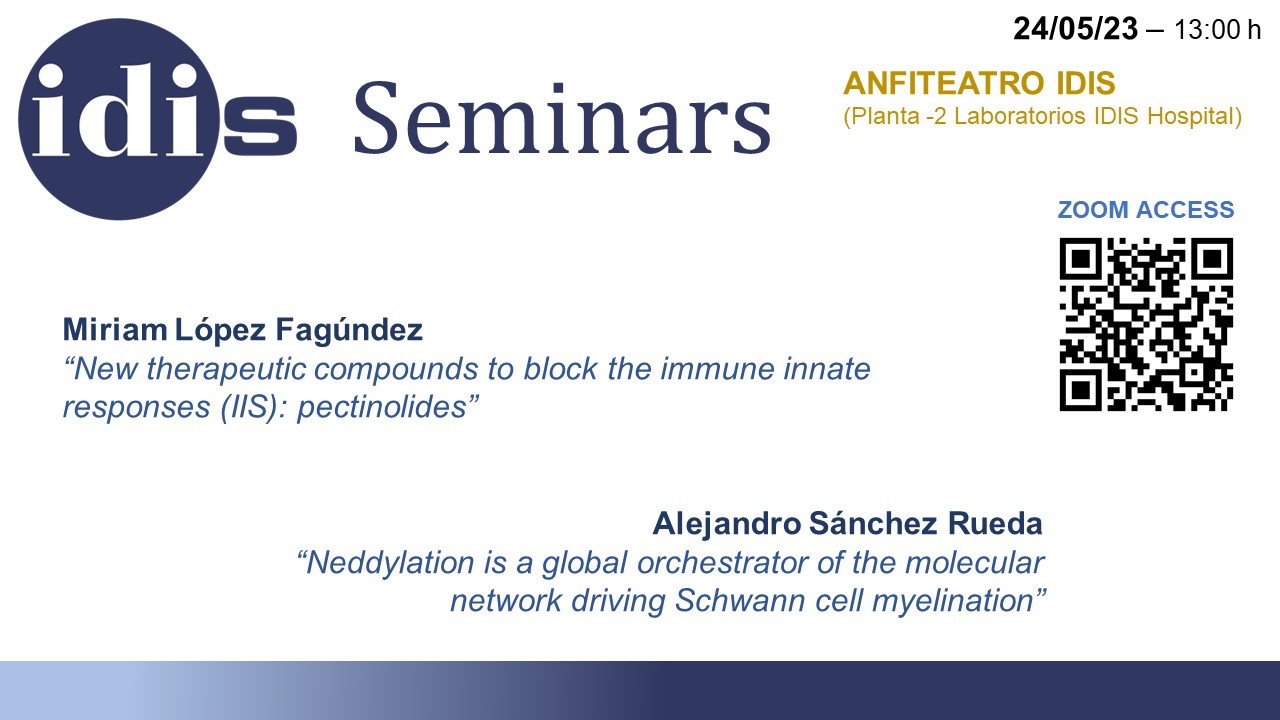 idis Seminars

24/05/23 – 13:00 h

ANFITEATRO IDIS
(Planta -2 Laboratorios IDIS Hospital)

ZOOM ACCESS

Miriam López Fagúndez
“New therapeutic compounds to block the immune innate responses (IIS): pectinolides”

Alejandro Sánchez Rueda
“Neddylation is a global orchestrator of the molecular network driving Schwann cell myelination”